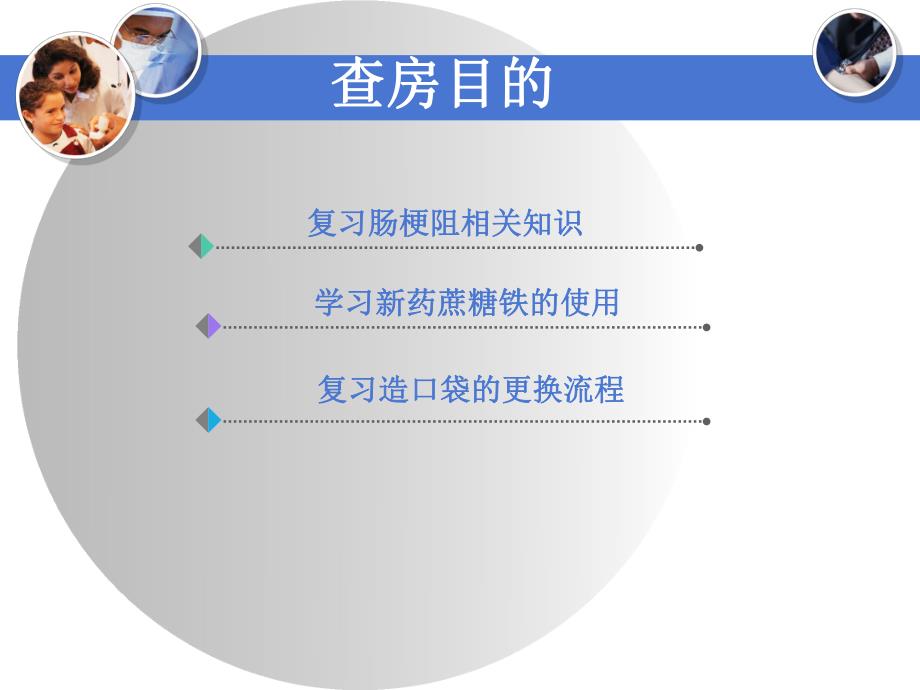 查房目的

复习肠梗阻相关知识

学习新药蔗糖铁的使用

复习造口袋的更换流程